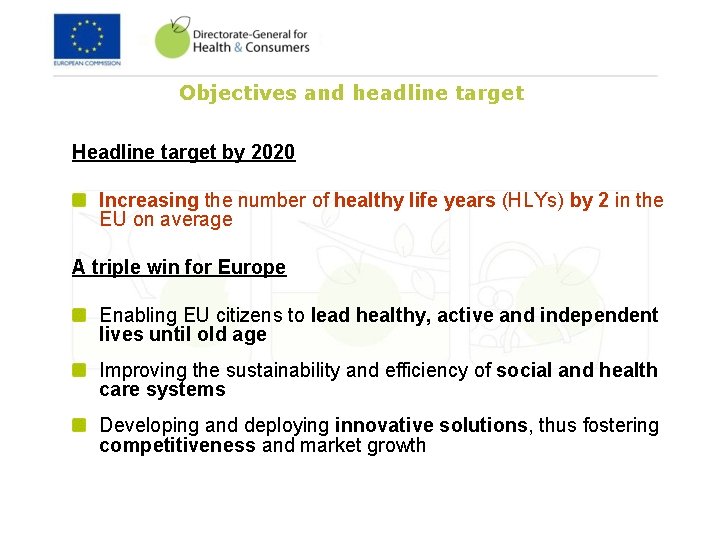 EUROPEAN COMMISSION

Directorate-General for Health & Consumers

Objectives and headline target

Headline target by 2020

Increasing the number of healthy life years (HLYs) by 2 in the EU on average

A triple win for Europe

Enabling EU citizens to lead healthy, active and independent lives until old age

Improving the sustainability and efficiency of social and health care systems

Developing and deploying innovative solutions, thus fostering competitiveness and market growth